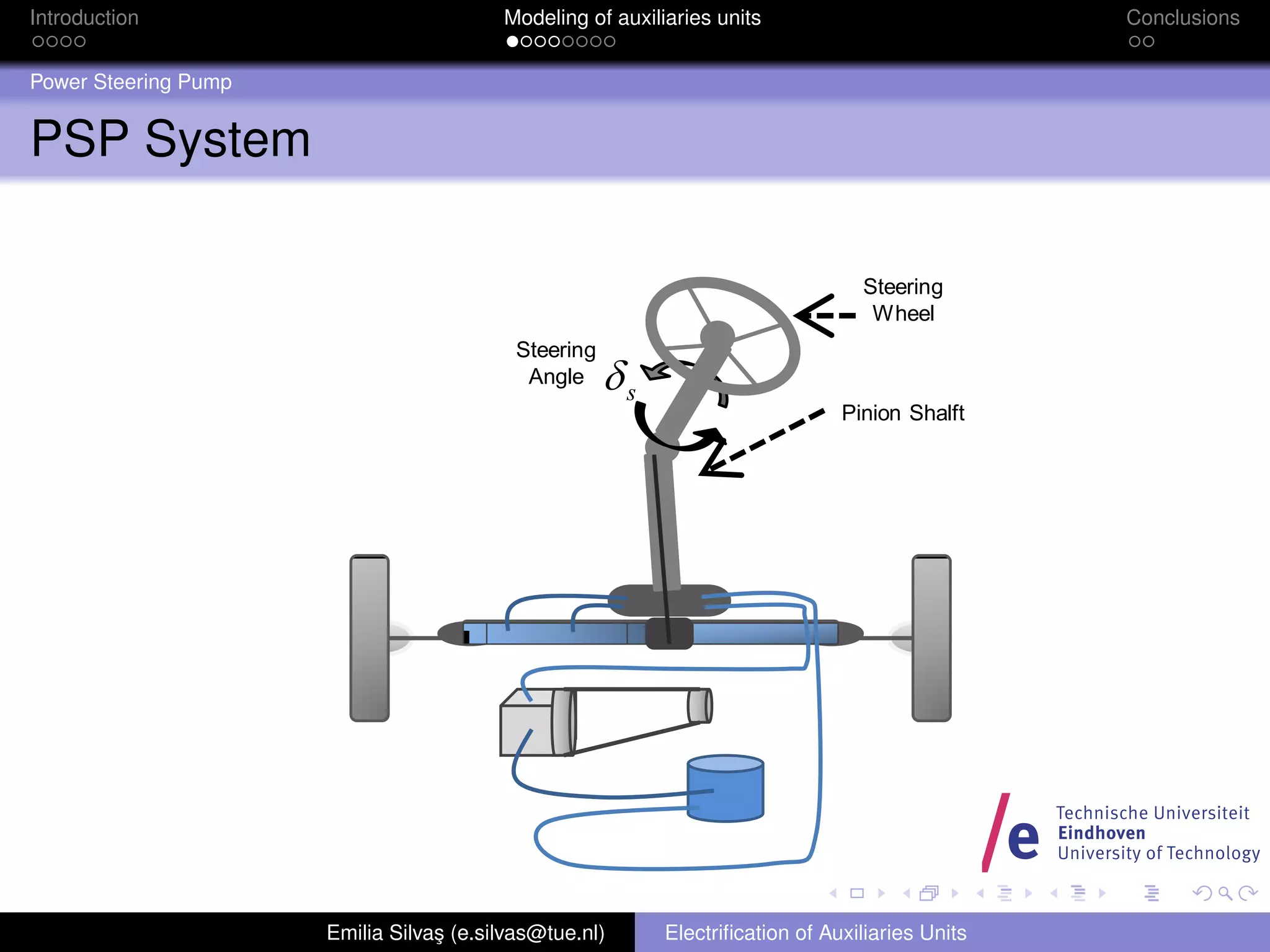 Introduction
Modeling of auxiliaries units
Conclusions

Power Steering Pump

PSP System

Steering Wheel

Steering Angle $\delta_s$

Pinion Shalft

/e Technische Universiteit Eindhoven University of Technology

Emilia Silvaş (e.silvas@tue.nl)
Electrification of Auxiliaries Units